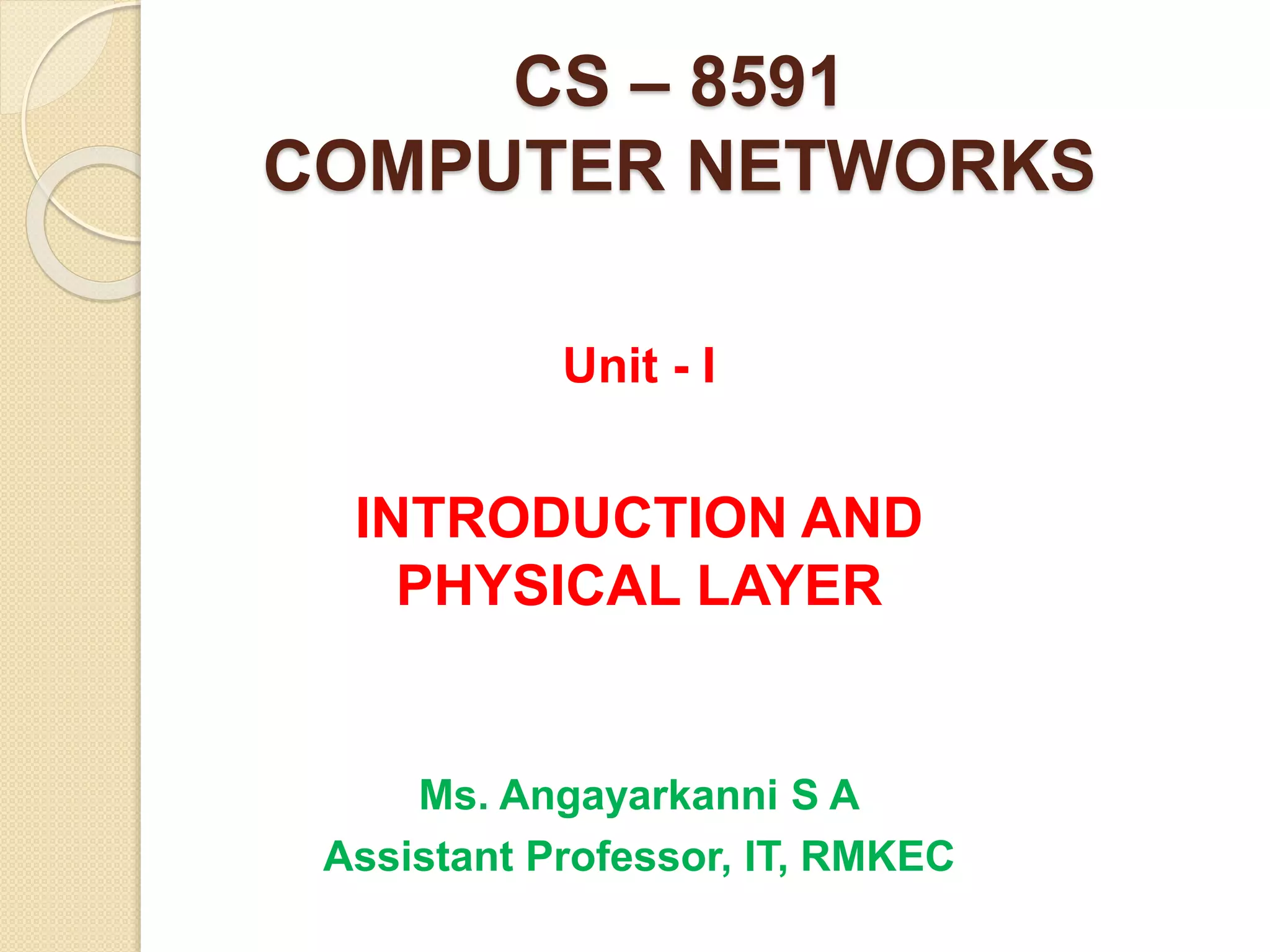 CS – 8591
COMPUTER NETWORKS

Unit - I

INTRODUCTION AND PHYSICAL LAYER

Ms. Angayarkanni S A
Assistant Professor, IT, RMKEC